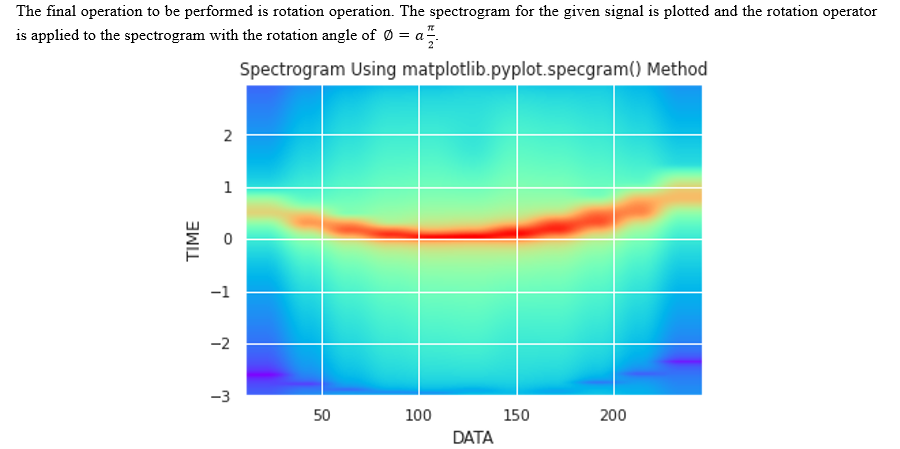 The final operation to be performed is rotation operation. The spectrogram for the given signal is plotted and the rotation operator is applied to the spectrogram with the rotation angle of $\emptyset = a\frac{\pi}{2}$.

Spectrogram Using matplotlib.pyplot.specgram() Method

TIME

2
1
0
−1
−2
−3

50
100
150
200

DATA